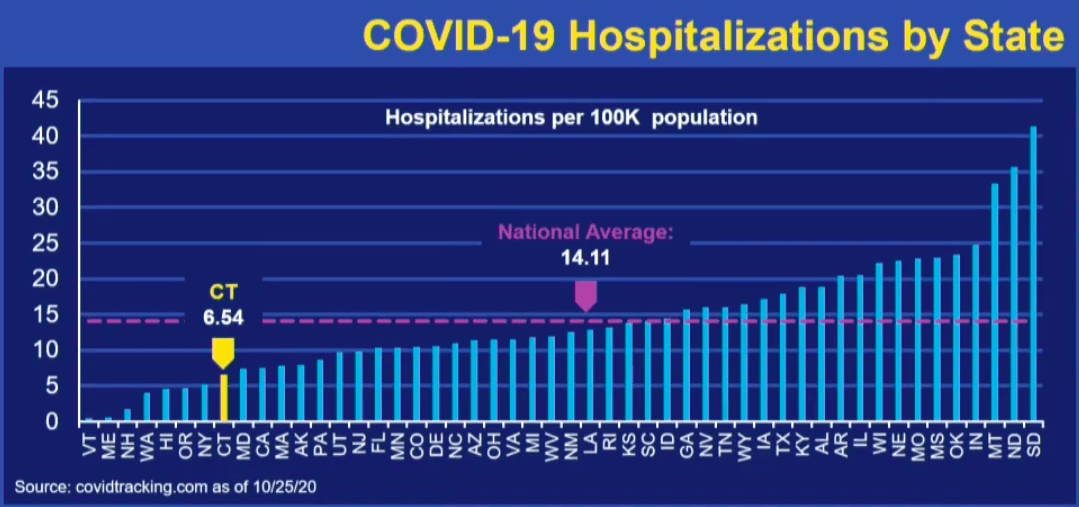 COVID-19 Hospitalizations by State

Hospitalizations per 100K population

45
40
35
30
25
20
15
10
5
0

National Average:
14.11

CT
6.54

VT ME NH WA HI OR NY CT MD CA MA AK PA UT NJ FL MN CO DE NC AZ OH VA MI WV NM LA RI KS SC ID GA NV TN WY IA TX KY AL AR IL WI NE MO MS OK IN MT ND SD

Source: covidtracking.com as of 10/25/20